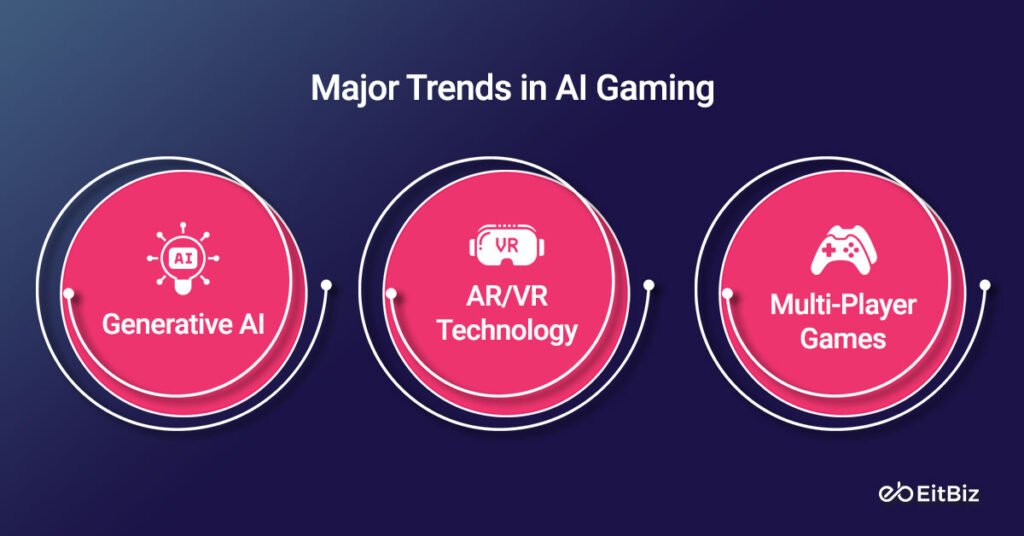 Major Trends in AI Gaming

AI

Generative AI

VR

AR/VR Technology

Multi-Player Games

EitBiz